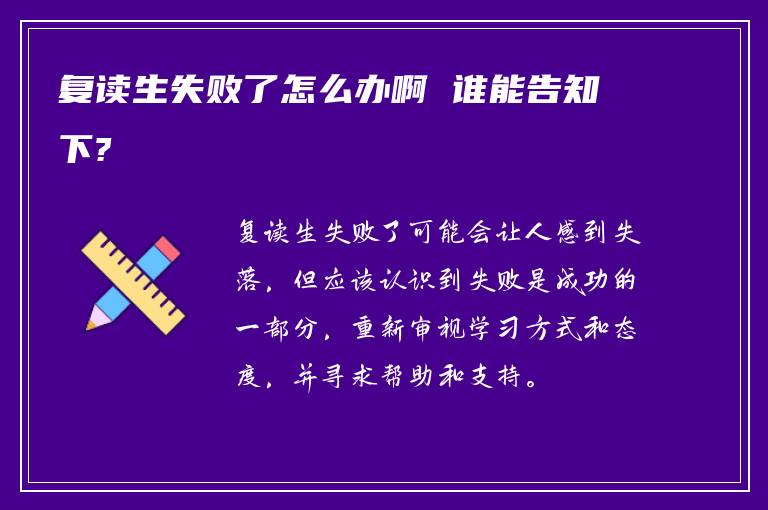 复读生失败了怎么办啊 谁能告知下?

复读生失败了可能会让人感到失落，但应该认识到失败是成功的一部分，重新审视学习方式和态度，并寻求帮助和支持。